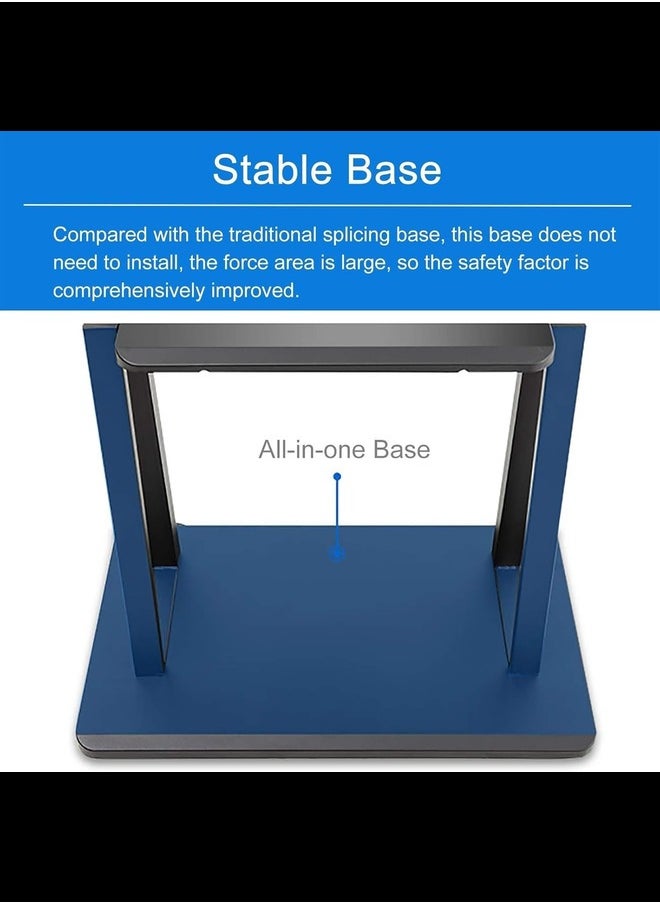 Stable Base

Compared with the traditional splicing base, this base does not need to install, the force area is large, so the safety factor is comprehensively improved.

All-in-one Base